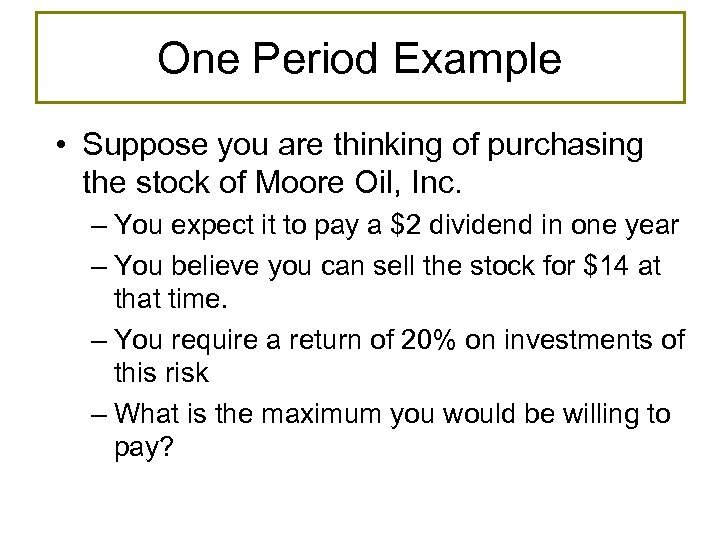 One Period Example

• Suppose you are thinking of purchasing the stock of Moore Oil, Inc.

– You expect it to pay a \$2 dividend in one year

– You believe you can sell the stock for \$14 at that time.

– You require a return of 20% on investments of this risk

– What is the maximum you would be willing to pay?